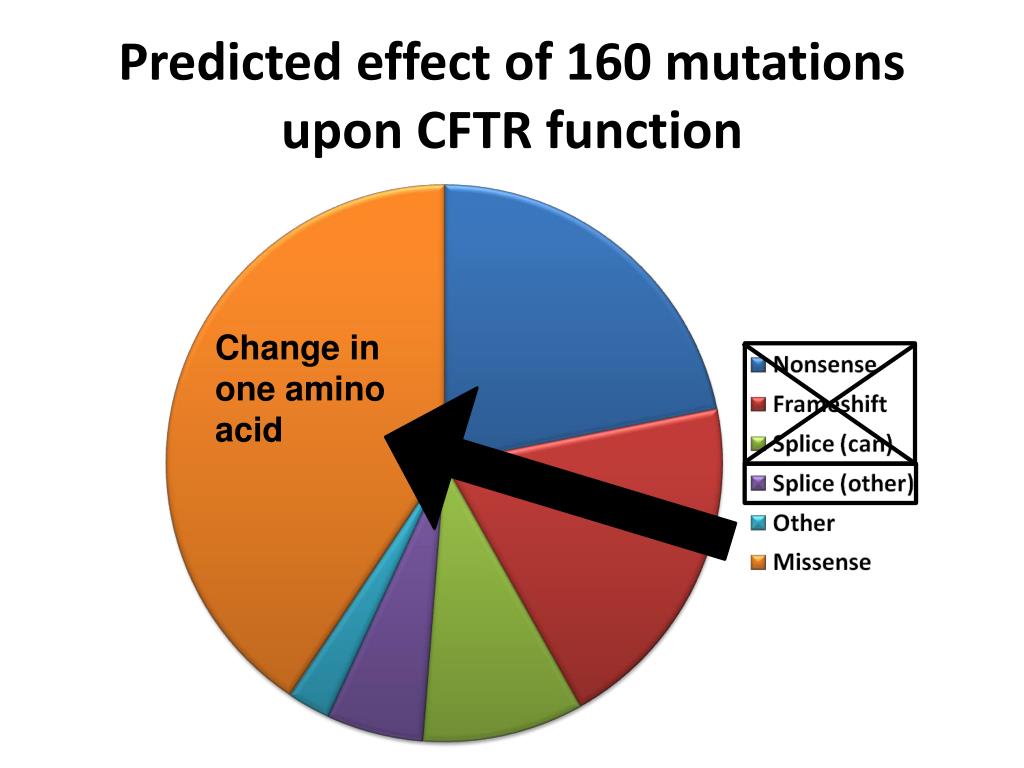 Predicted effect of 160 mutations upon CFTR function

Change in one amino acid

Nonsense
Frameshift
Splice (can)
Splice (other)
Other
Missense